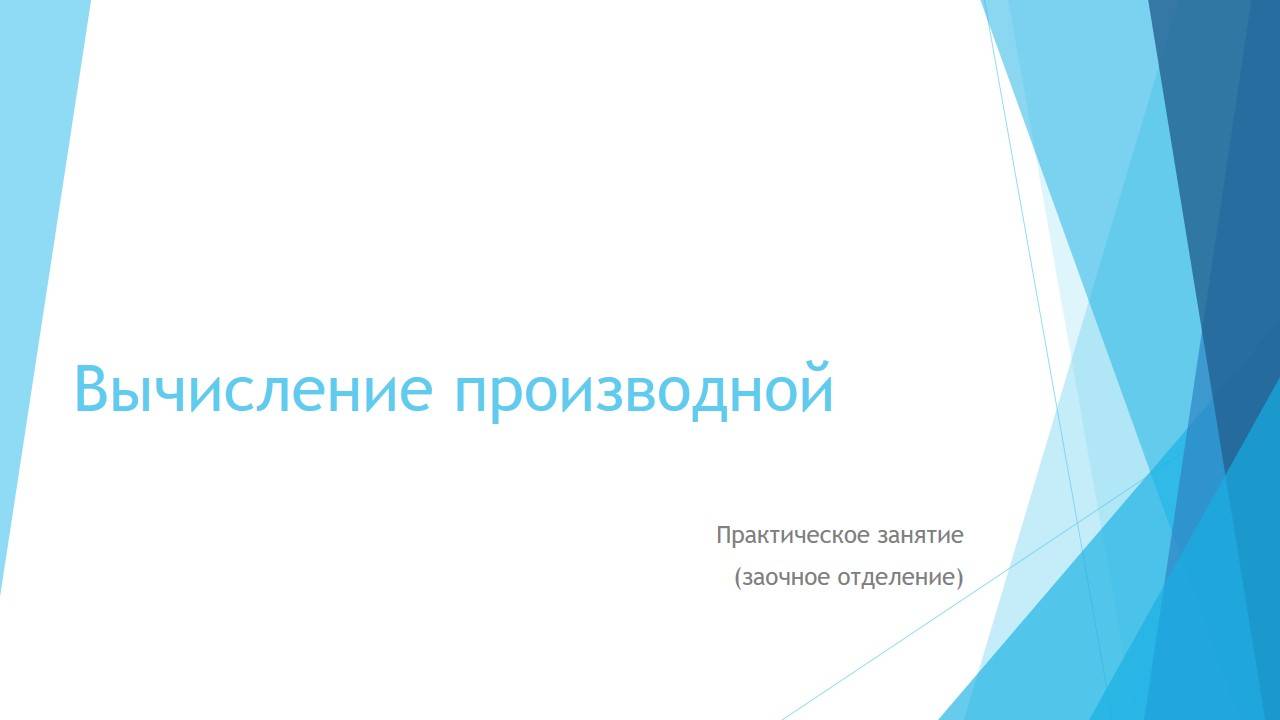 Вычисление производной

Практическое занятие
(заочное отделение)